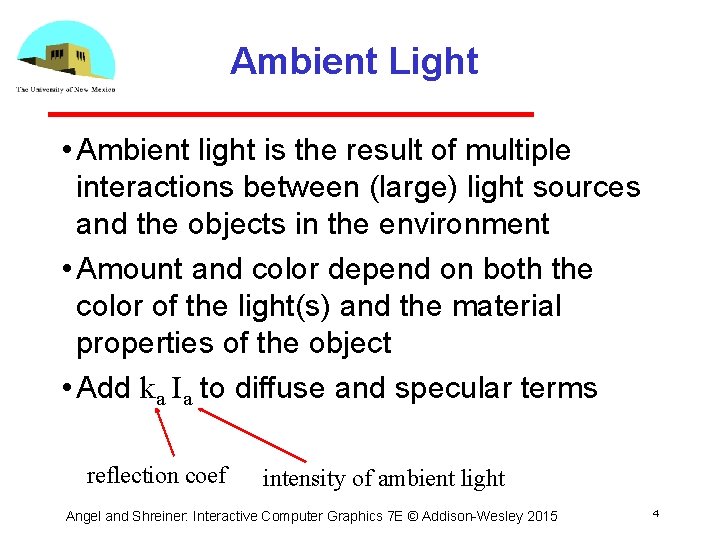 The University of New Mexico

Ambient Light

• Ambient light is the result of multiple interactions between (large) light sources and the objects in the environment

• Amount and color depend on both the color of the light(s) and the material properties of the object

• Add $k_a I_a$ to diffuse and specular terms

reflection coef

intensity of ambient light

Angel and Shreiner: Interactive Computer Graphics 7E © Addison-Wesley 2015

4